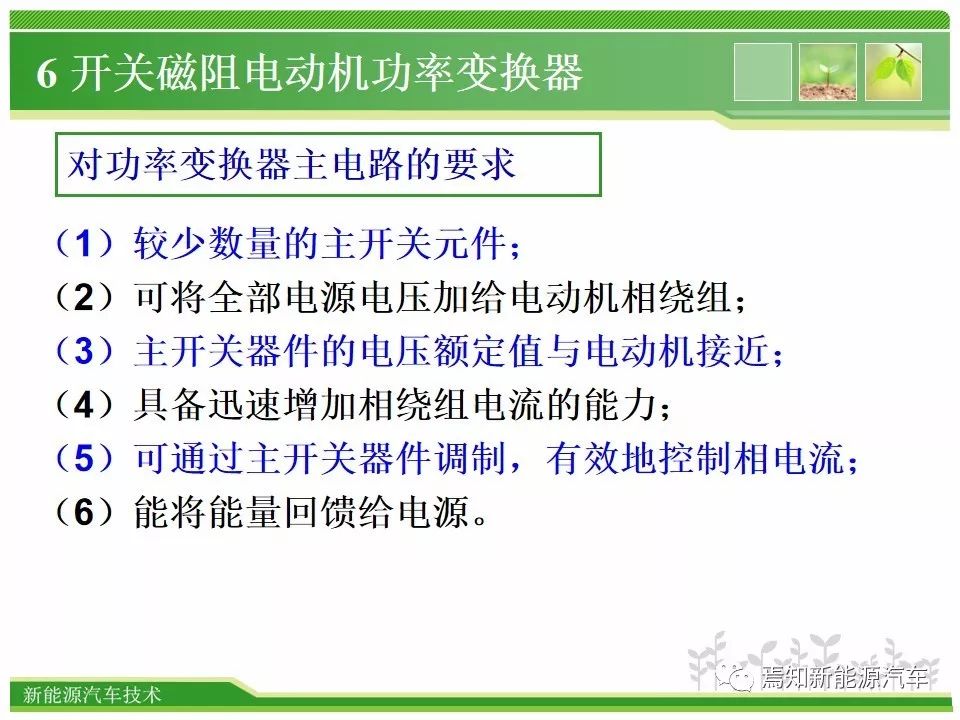 6 开关磁阻电动机功率变换器

对功率变换器主电路的要求

（1）较少数量的主开关元件；
（2）可将全部电源电压加给电动机相绕组；
（3）主开关器件的电压额定值与电动机接近；
（4）具备迅速增加相绕组电流的能力；
（5）可通过主开关器件调制，有效地控制相电流；
（6）能将能量回馈给电源。

新能源汽车技术

焉知新能源汽车